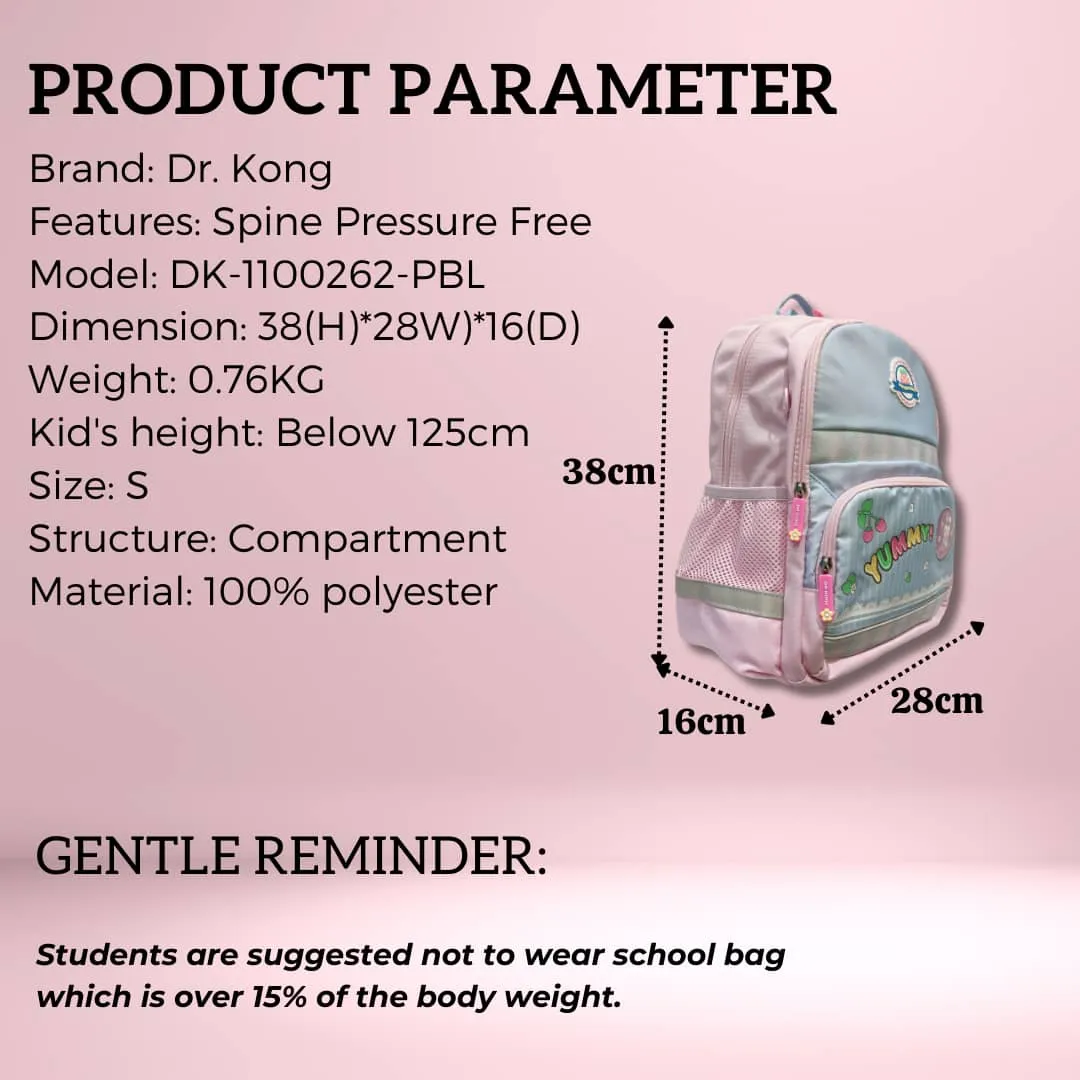 PRODUCT PARAMETER

Brand: Dr. Kong
Features: Spine Pressure Free
Model: DK-1100262-PBL
Dimension: 38(H)*28W)*16(D)
Weight: 0.76KG
Kid's height: Below 125cm
Size: S
Structure: Compartment
Material: 100% polyester

38cm

YUMMY!

16cm

28cm

GENTLE REMINDER:

Students are suggested not to wear school bag which is over 15% of the body weight.